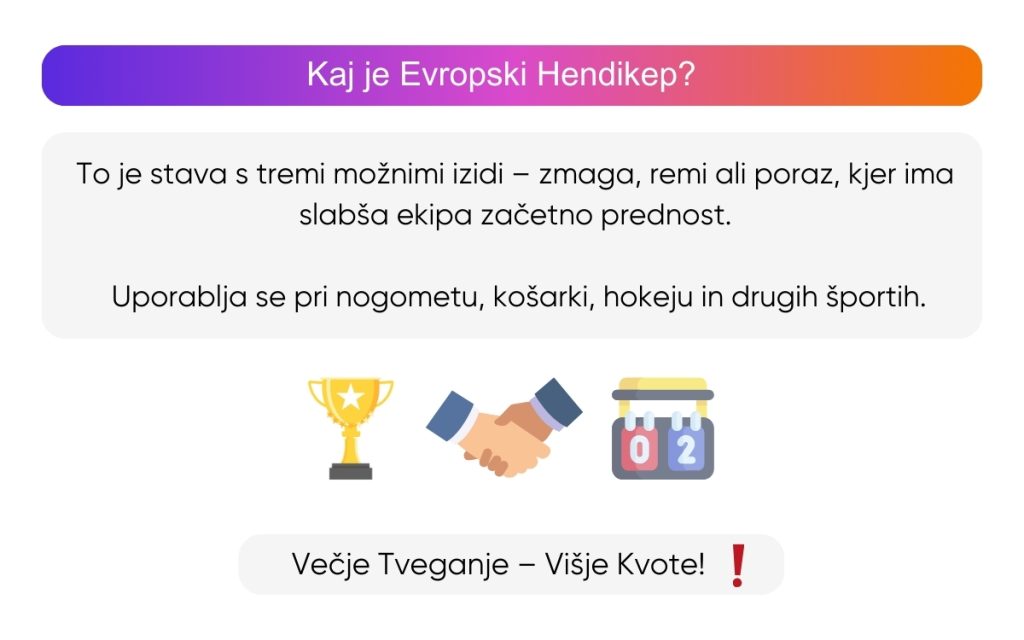 Kaj je Evropski Hendikep?

To je stava s tremi možnimi izidi – zmaga, remi ali poraz, kjer ima slabša ekipa začetno prednost.

Uporablja se pri nogometu, košarki, hokeju in drugih športih.

0 2

Večje Tveganje – Višje Kvote! ❗